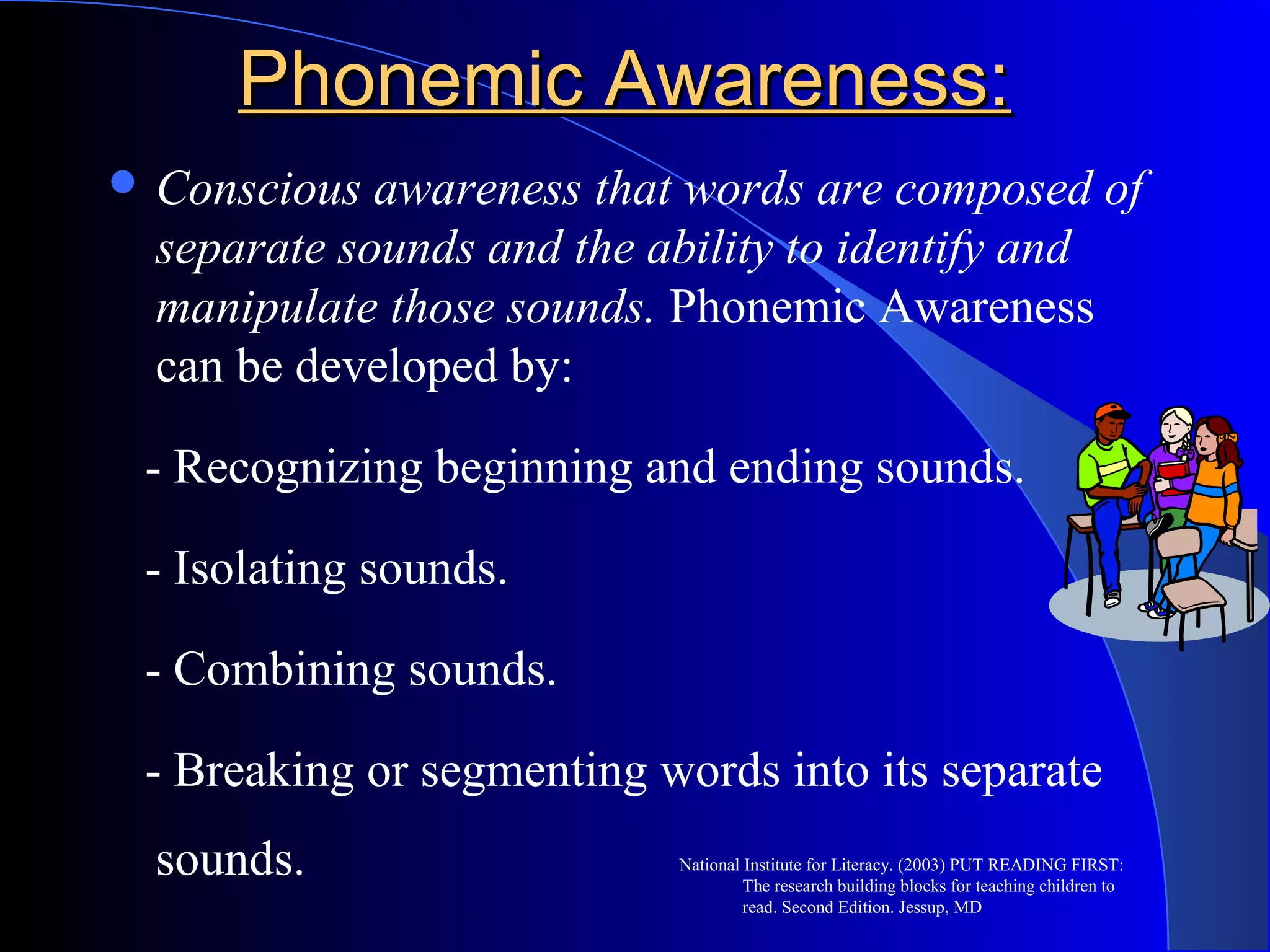 Phonemic Awareness:

• Conscious awareness that words are composed of separate sounds and the ability to identify and manipulate those sounds. Phonemic Awareness can be developed by:

- Recognizing beginning and ending sounds.

- Isolating sounds.

- Combining sounds.

- Breaking or segmenting words into its separate sounds.

National Institute for Literacy. (2003) PUT READING FIRST: The research building blocks for teaching children to read. Second Edition. Jessup, MD